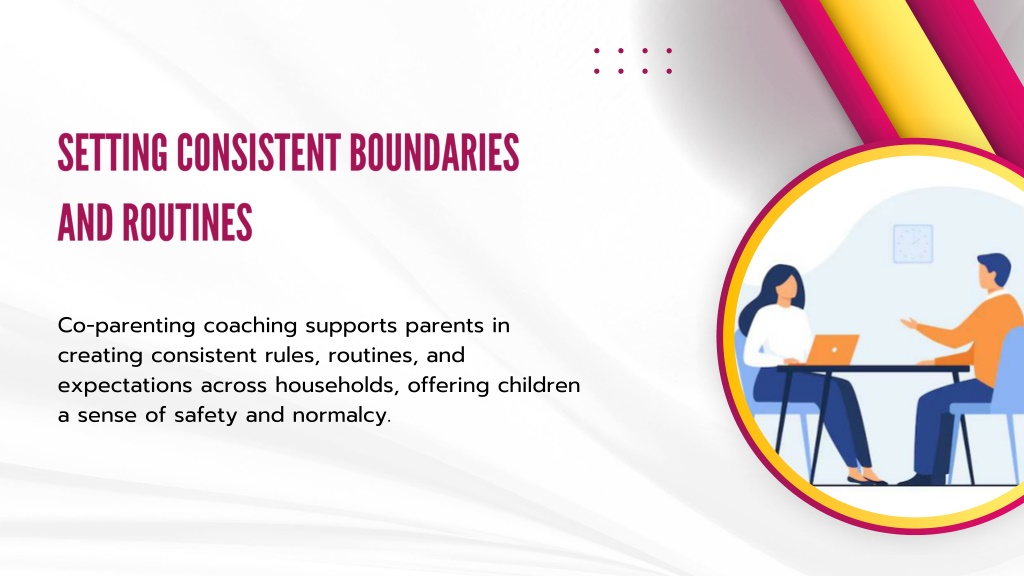 SETTING CONSISTENT BOUNDARIES AND ROUTINES

Co-parenting coaching supports parents in creating consistent rules, routines, and expectations across households, offering children a sense of safety and normalcy.